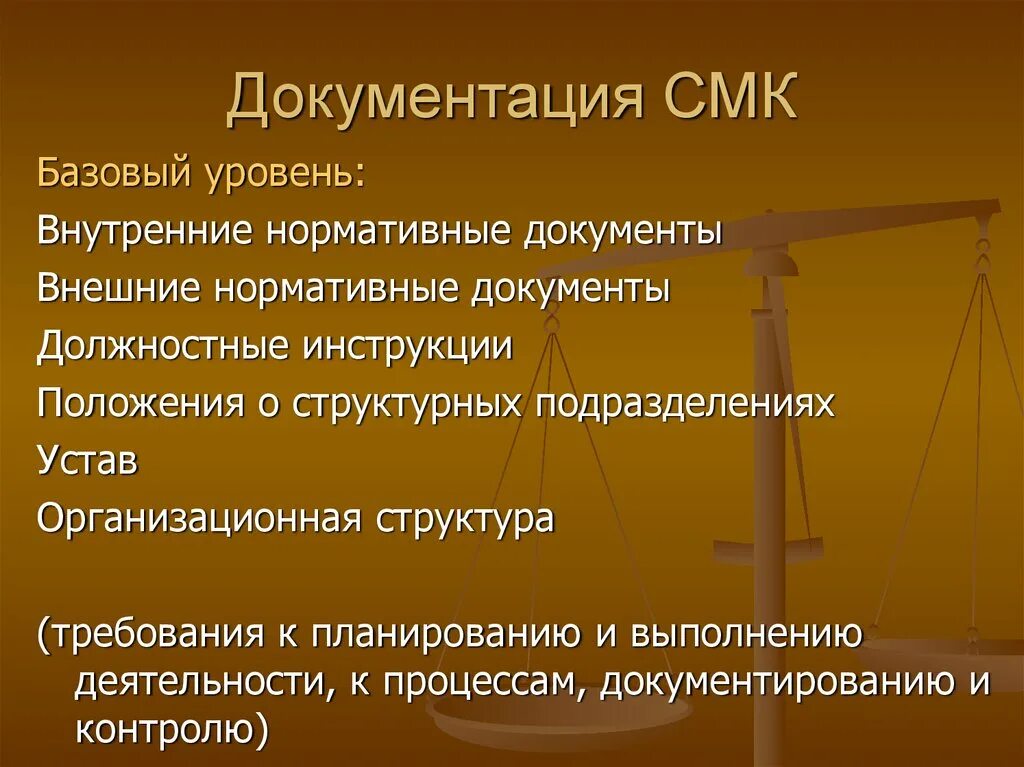 Документация СМК

Базовый уровень:

Внутренние нормативные документы

Внешние нормативные документы

Должностные инструкции

Положения о структурных подразделениях

Устав

Организационная структура

(требования к планированию и выполнению деятельности, к процессам, документированию и контролю)